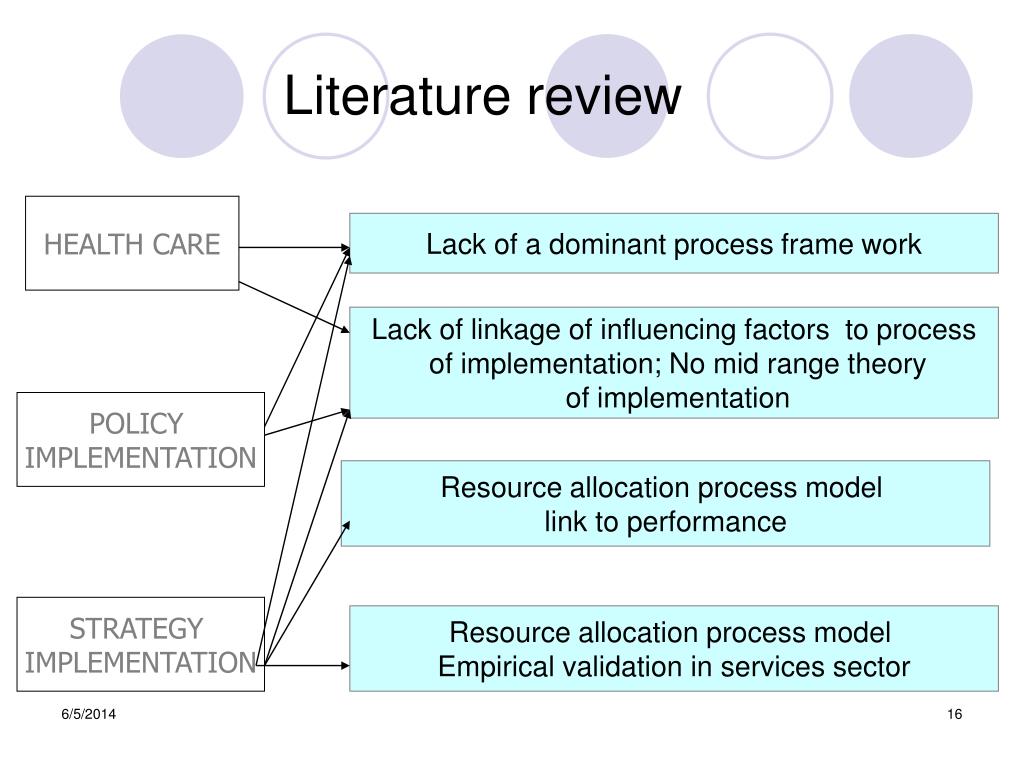 Literature review

HEALTH CARE

POLICY IMPLEMENTATION

STRATEGY IMPLEMENTATION

Lack of a dominant process frame work

Lack of linkage of influencing factors to process of implementation; No mid range theory of implementation

Resource allocation process model link to performance

Resource allocation process model Empirical validation in services sector

6/5/2014

16